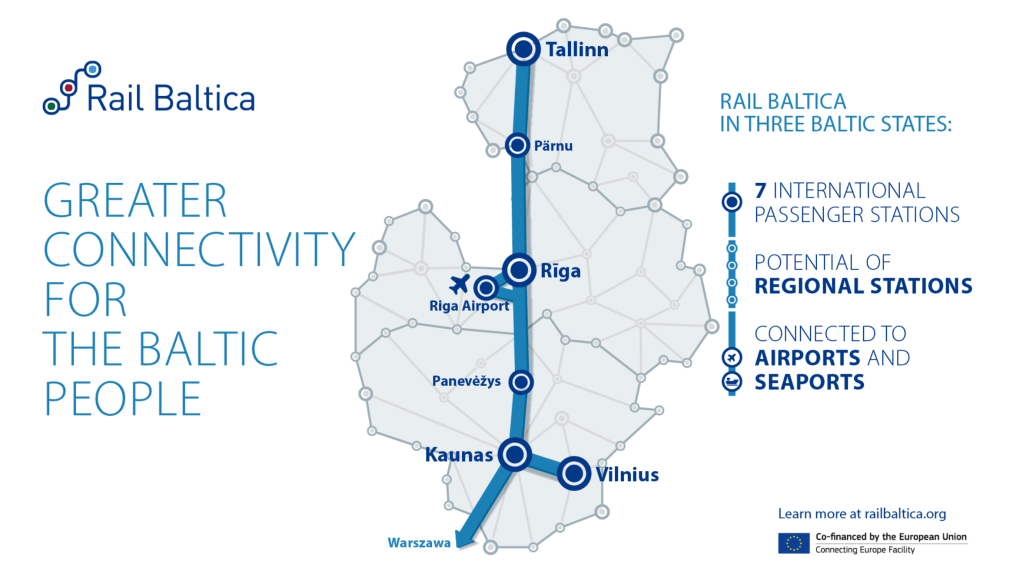 Rail Baltica

GREATER CONNECTIVITY FOR THE BALTIC PEOPLE

Tallinn
Pärnu
Riga
Riga Airport
Panevėžys
Kaunas
Vilnius
Warszawa

RAIL BALTICA IN THREE BALTIC STATES:

7 INTERNATIONAL PASSENGER STATIONS

POTENTIAL OF REGIONAL STATIONS

CONNECTED TO AIRPORTS AND SEAPORTS

Learn more at railbaltica.org

Co-financed by the European Union
Connecting Europe Facility